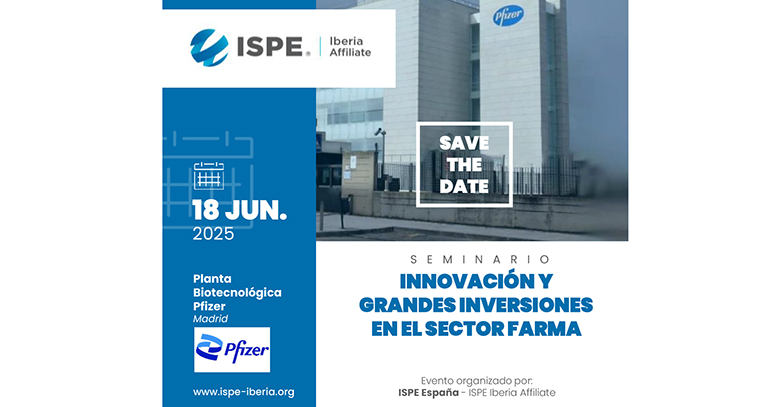 ISPE® Iberia Affiliate

Pfizer

SAVE THE DATE

18 JUN.
2025

Planta Biotecnológica Pfizer
Madrid

Pfizer

www.ispe-iberia.org

SEMINARIO
INNOVACIÓN Y GRANDES INVERSIONES EN EL SECTOR FARMA

Evento organizado por:
ISPE España - ISPE Iberia Affiliate